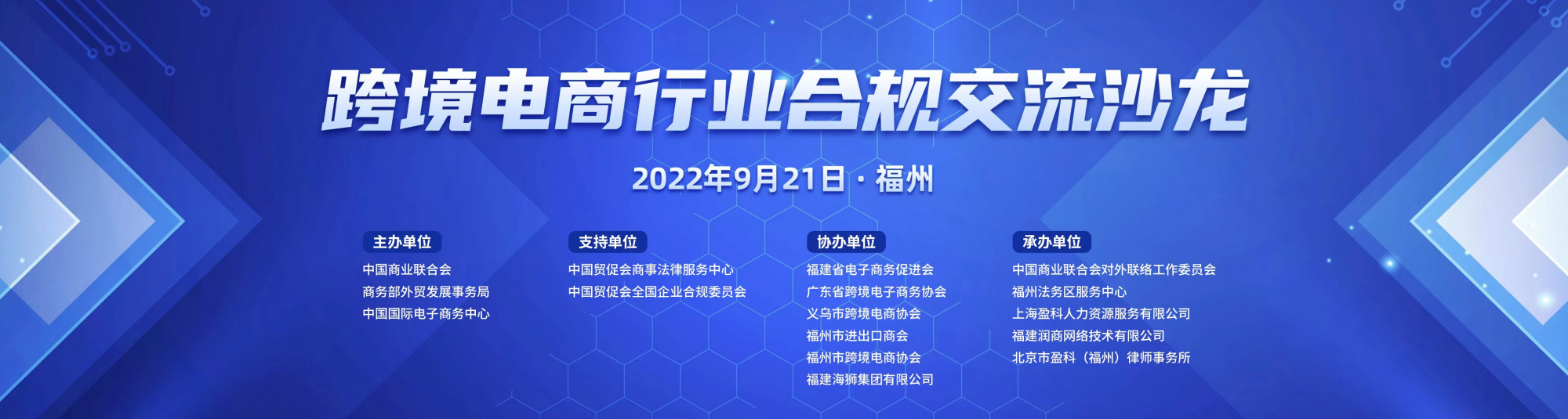 跨境电商行业合规交流沙龙

2022年9月21日 · 福州

主办单位
中国商业联合会
商务部外贸发展事务局
中国国际电子商务中心

支持单位
中国贸促会商事法律服务中心
中国贸促会全国企业合规委员会

协办单位
福建省电子商务促进会
广东省跨境电子商务协会
义乌市跨境电商协会
福州市进出口商会
福州市跨境电商协会
福建海狮集团有限公司

承办单位
中国商业联合会对外联络工作委员会
福州法务区服务中心
上海盈科人力资源服务有限公司
福建润商网络技术有限公司
北京市盈科（福州）律师事务所